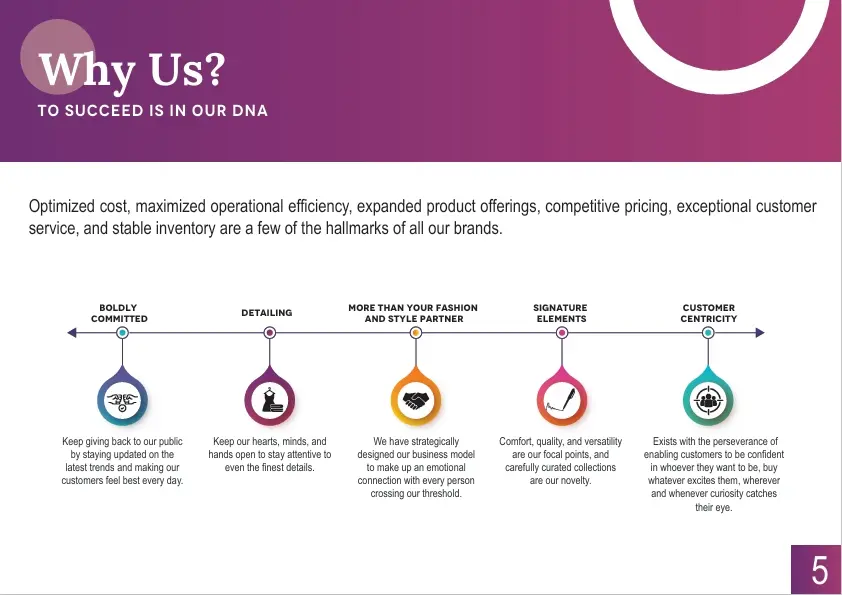 Why Us?
TO SUCCEED IS IN OUR DNA

Optimized cost, maximized operational efficiency, expanded product offerings, competitive pricing, exceptional customer service, and stable inventory are a few of the hallmarks of all our brands.

BOLDLY COMMITTED

Keep giving back to our public by staying updated on the latest trends and making our customers feel best every day.

DETAILING

Keep our hearts, minds, and hands open to stay attentive to even the finest details.

MORE THAN YOUR FASHION AND STYLE PARTNER

We have strategically designed our business model to make up an emotional connection with every person crossing our threshold.

SIGNATURE ELEMENTS

Comfort, quality, and versatility are our focal points, and carefully curated collections are our novelty.

CUSTOMER CENTRICITY

Exists with the perseverance of enabling customers to be confident in whoever they want to be, buy whatever excites them, wherever and whenever curiosity catches their eye.

5